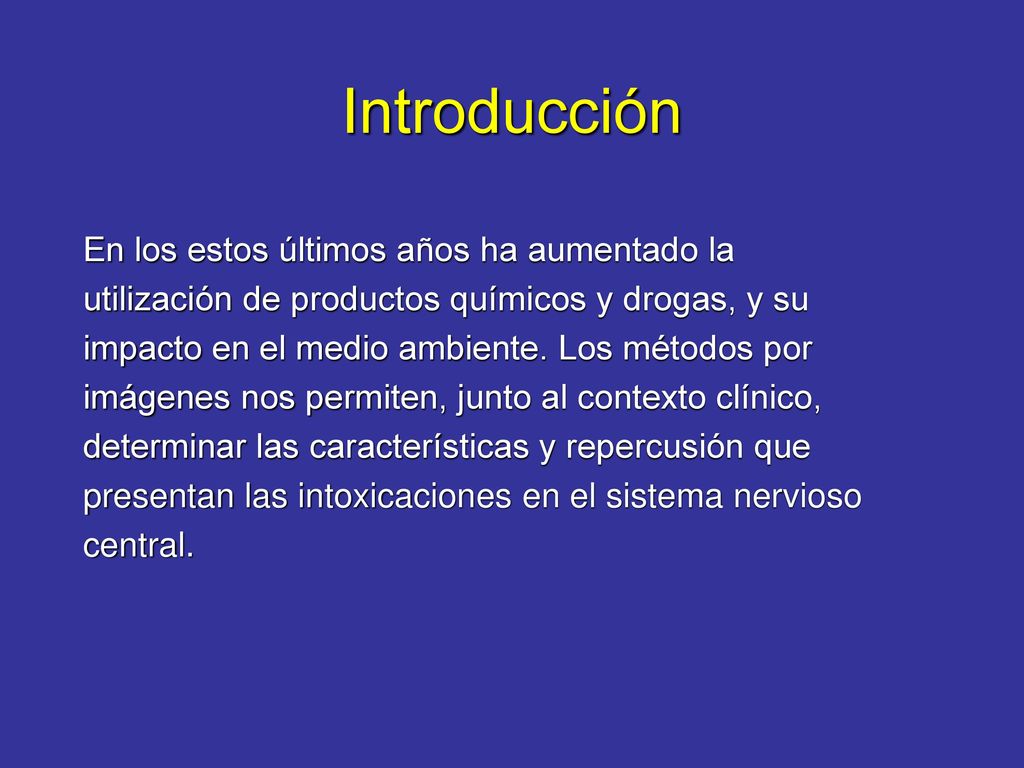 Introducción

En los estos últimos años ha aumentado la utilización de productos químicos y drogas, y su impacto en el medio ambiente. Los métodos por imágenes nos permiten, junto al contexto clínico, determinar las características y repercusión que presentan las intoxicaciones en el sistema nervioso central.